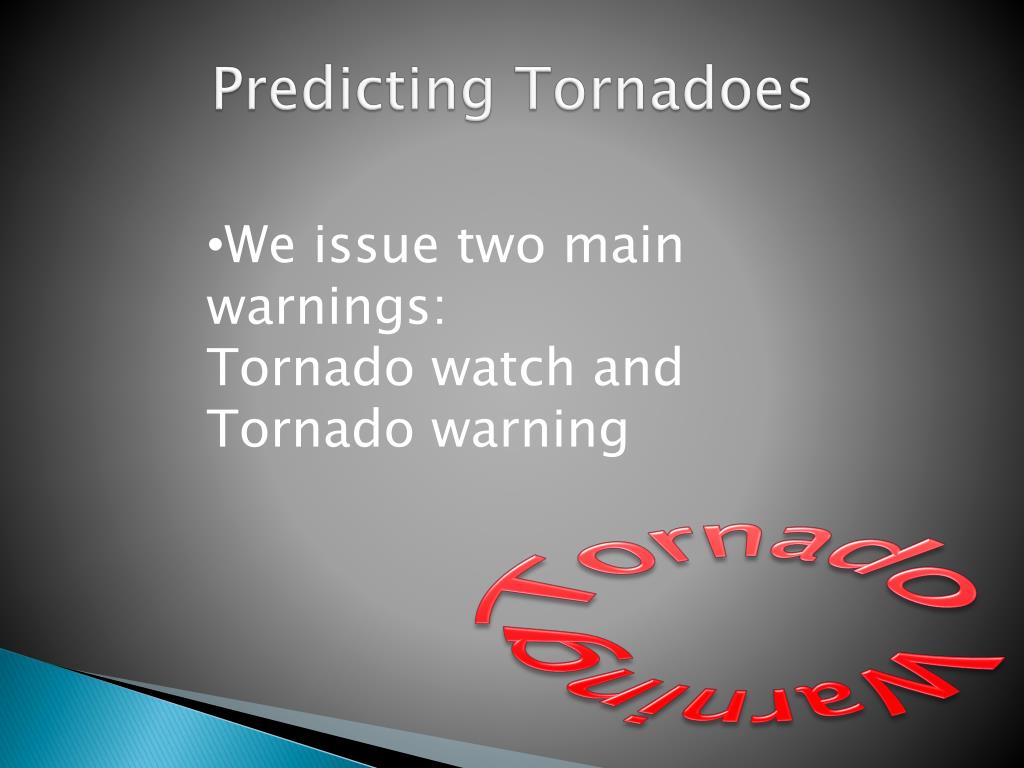 Predicting Tornadoes

•We issue two main warnings:
Tornado watch and Tornado warning

Tornado Warning